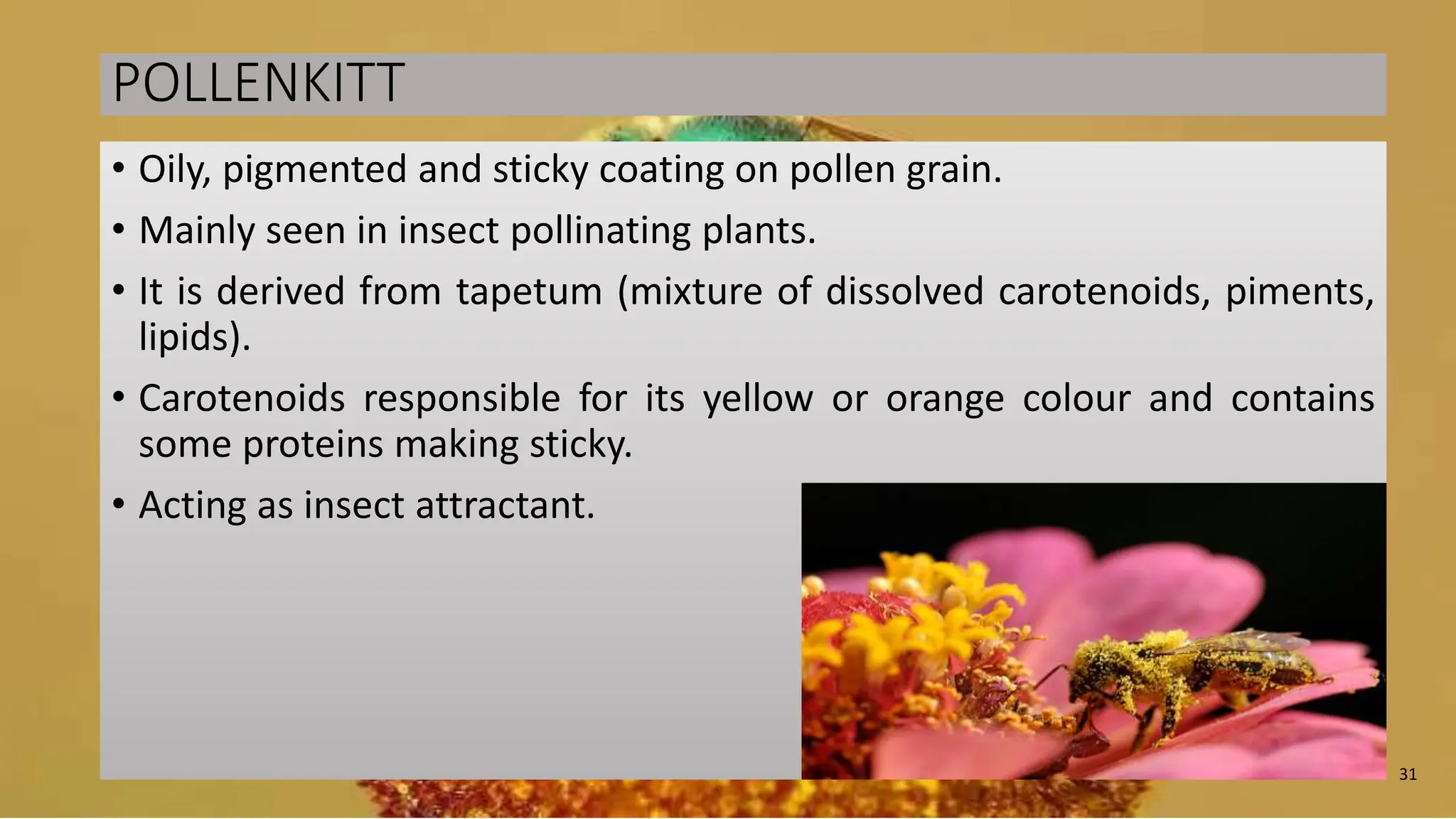 POLLENKITT

• Oily, pigmented and sticky coating on pollen grain.

• Mainly seen in insect pollinating plants.

• It is derived from tapetum (mixture of dissolved carotenoids, piments, lipids).

• Carotenoids responsible for its yellow or orange colour and contains some proteins making sticky.

• Acting as insect attractant.

31